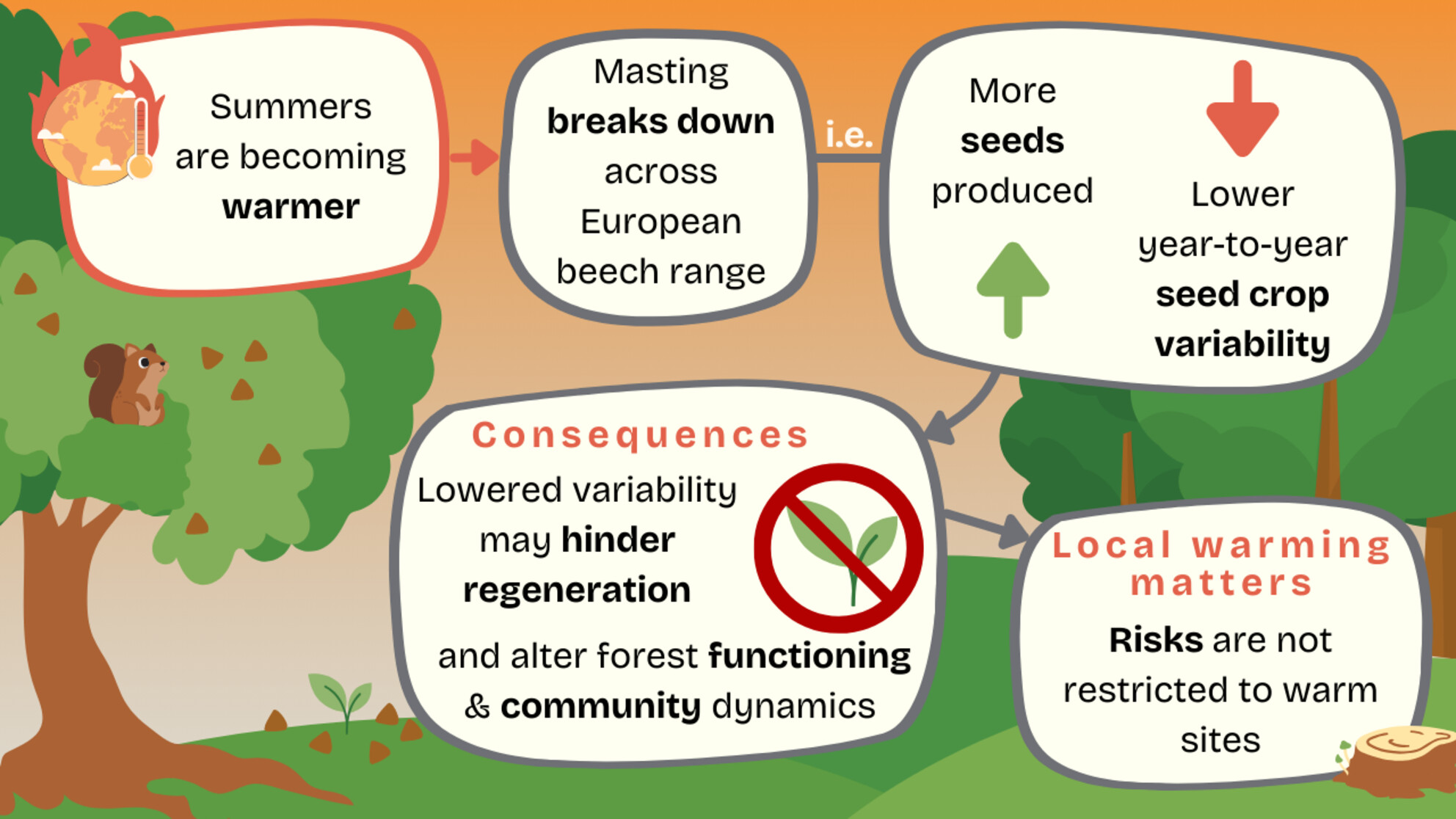 Summers are becoming warmer

Masting breaks down across European beech range

i.e.

More seeds produced

Lower year-to-year seed crop variability

Consequences

Lowered variability may hinder regeneration

and alter forest functioning & community dynamics

Local warming matters

Risks are not restricted to warm sites